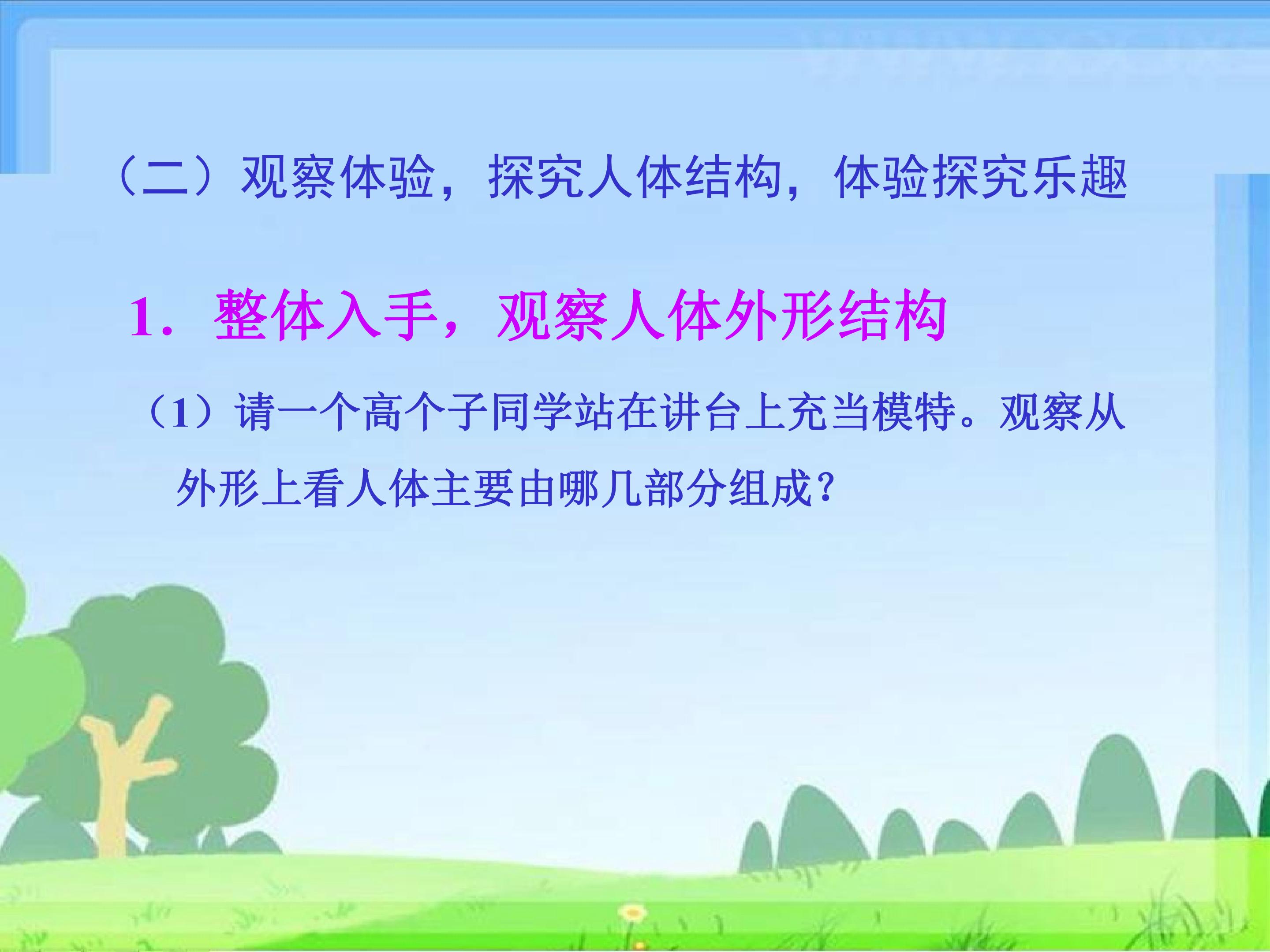 （二）观察体验，探究人体结构，体验探究乐趣

1.整体入手，观察人体外形结构

（1）请一个高个子同学站在讲台上充当模特。观察从外形上看人体主要由哪几部分组成？